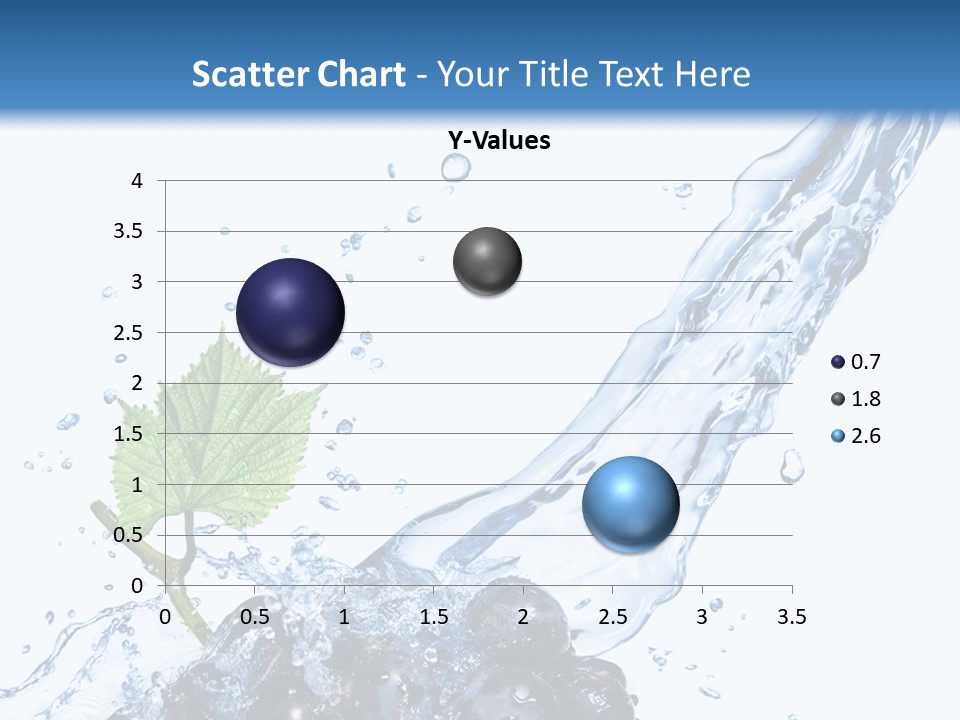 Scatter Chart - Your Title Text Here

Y-Values

4
3.5
3
2.5
2
1.5
1
0.5
0

0 0.5 1 1.5 2 2.5 3 3.5

0.7
1.8
2.6